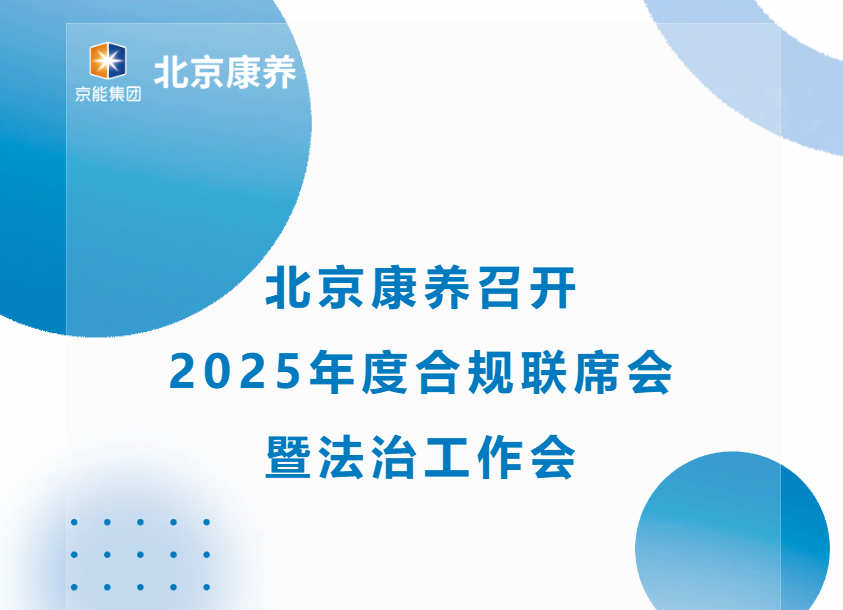 京能集团 北京康养

北京康养召开
2025年度合规联席会
暨法治工作会